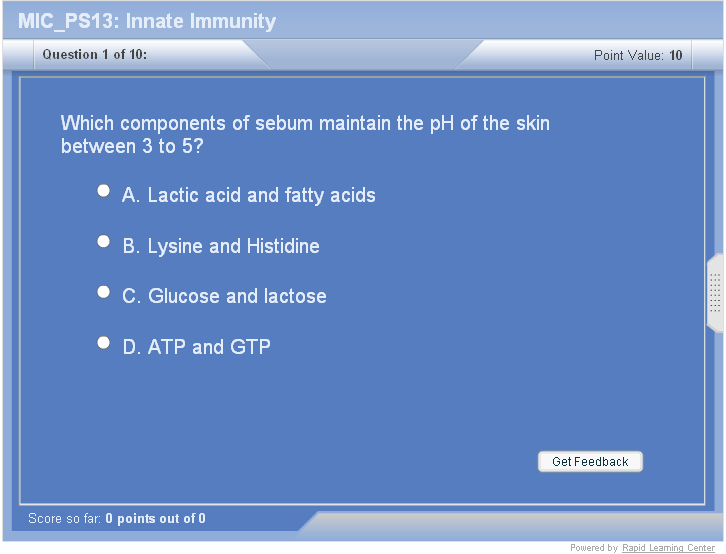 MIC_PS13: Innate Immunity

Question 1 of 10:

Point Value: 10

Which components of sebum maintain the pH of the skin between 3 to 5?

A. Lactic acid and fatty acids

B. Lysine and Histidine

C. Glucose and lactose

D. ATP and GTP

Get Feedback

Score so far: 0 points out of 0

Powered by Rapid Learning Center